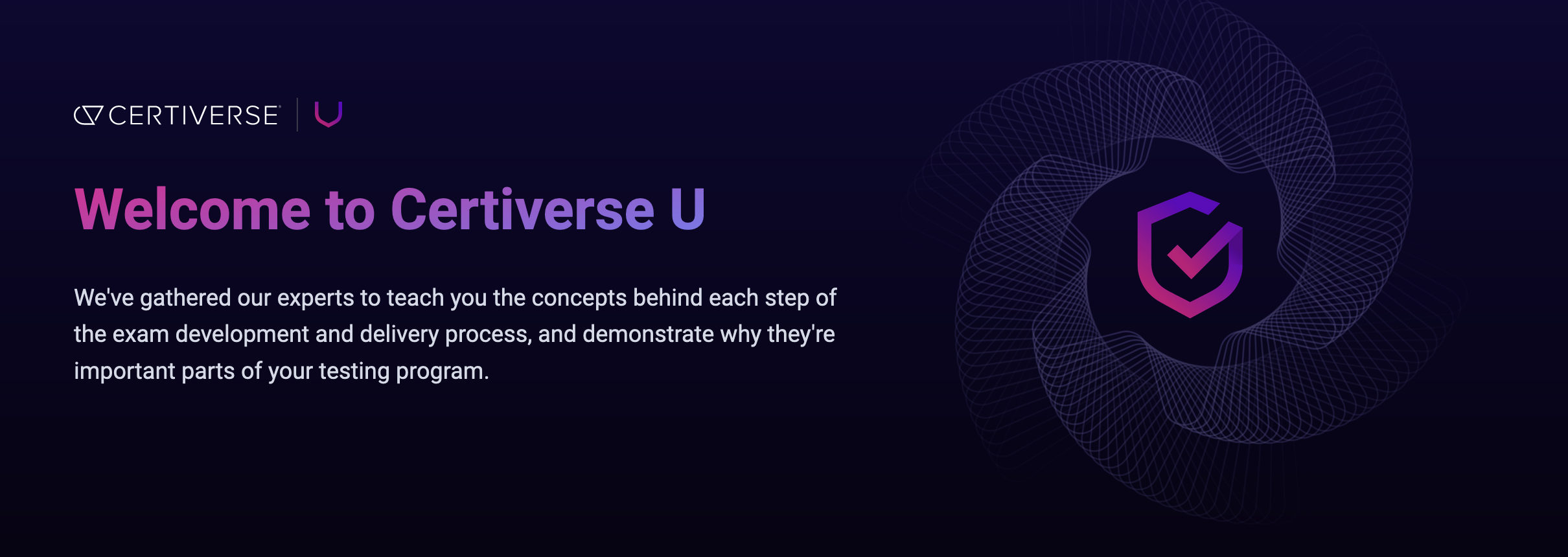 CERTIVERSE | U

Welcome to Certiverse U

We've gathered our experts to teach you the concepts behind each step of the exam development and delivery process, and demonstrate why they're important parts of your testing program.